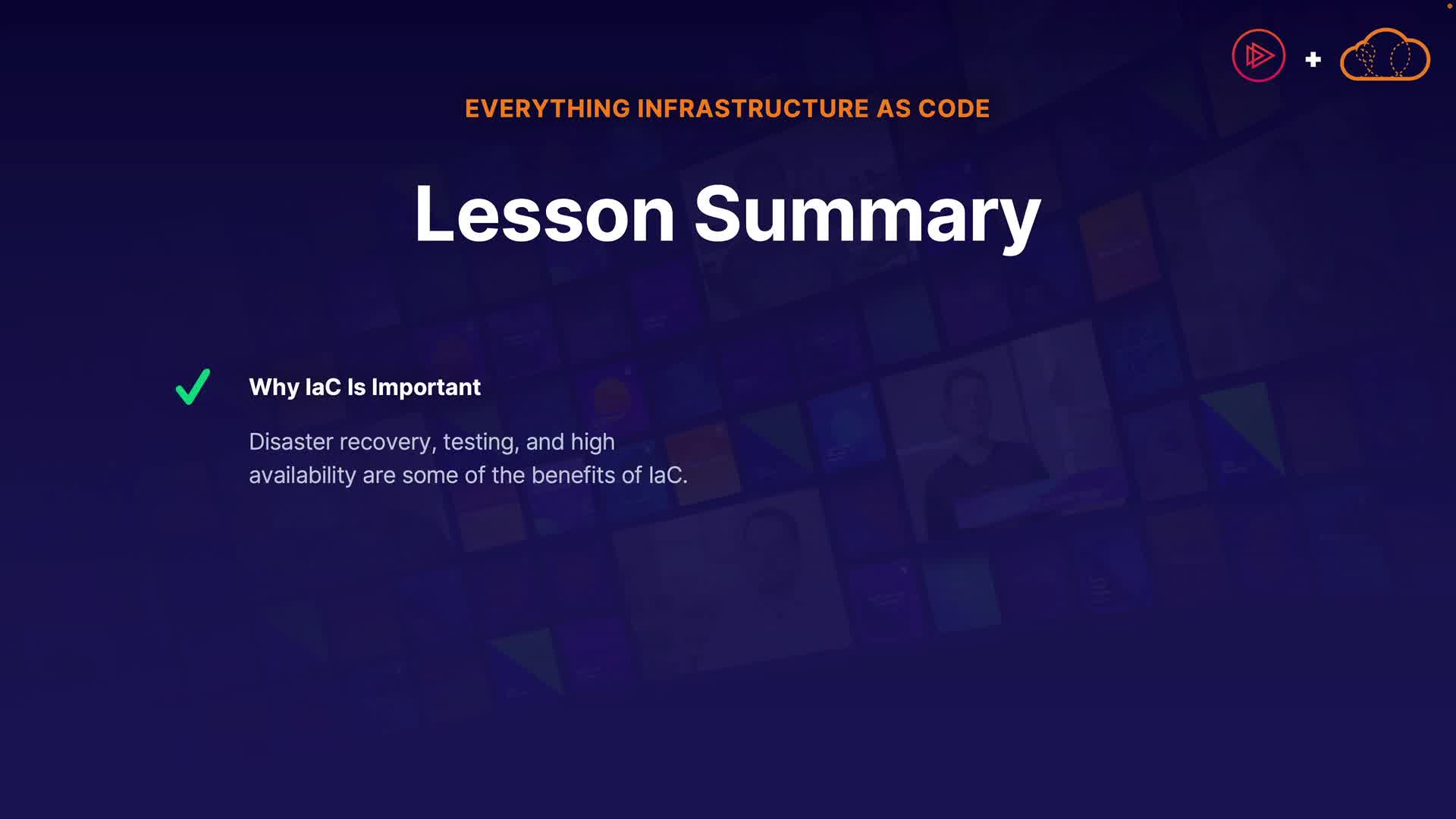 EVERYTHING INFRASTRUCTURE AS CODE

Lesson Summary

Why IaC Is Important

Disaster recovery, testing, and high availability are some of the benefits of IaC.